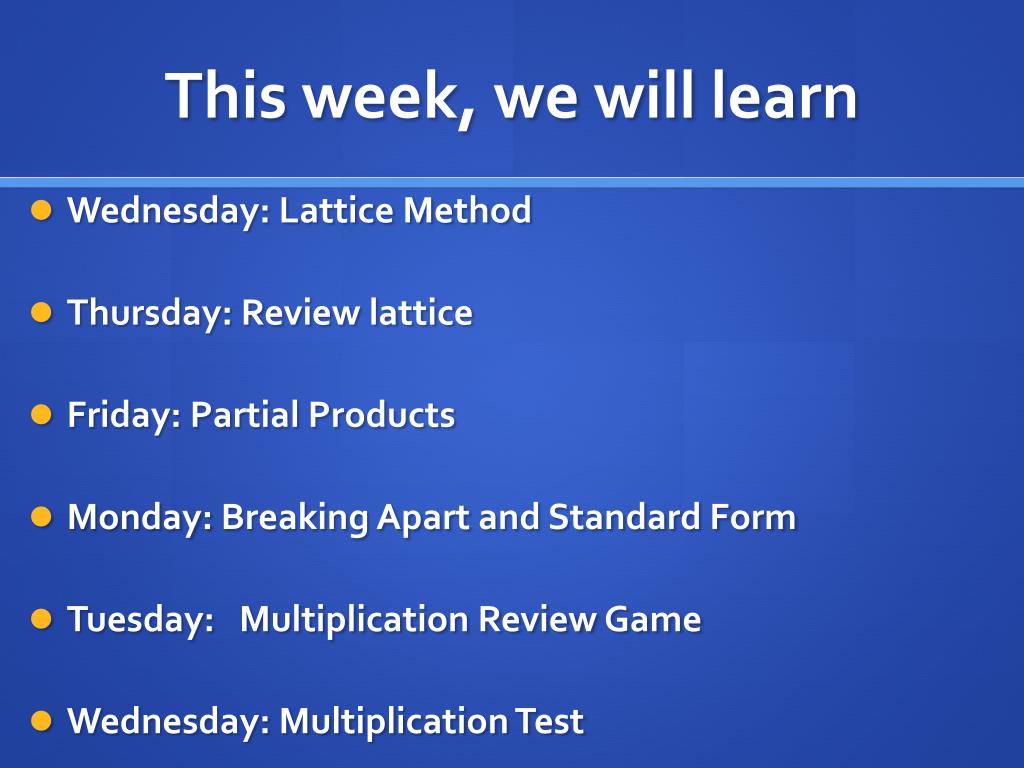 This week, we will learn

- Wednesday: Lattice Method
- Thursday: Review lattice
- Friday: Partial Products
- Monday: Breaking Apart and Standard Form
- Tuesday: Multiplication Review Game
- Wednesday: Multiplication Test